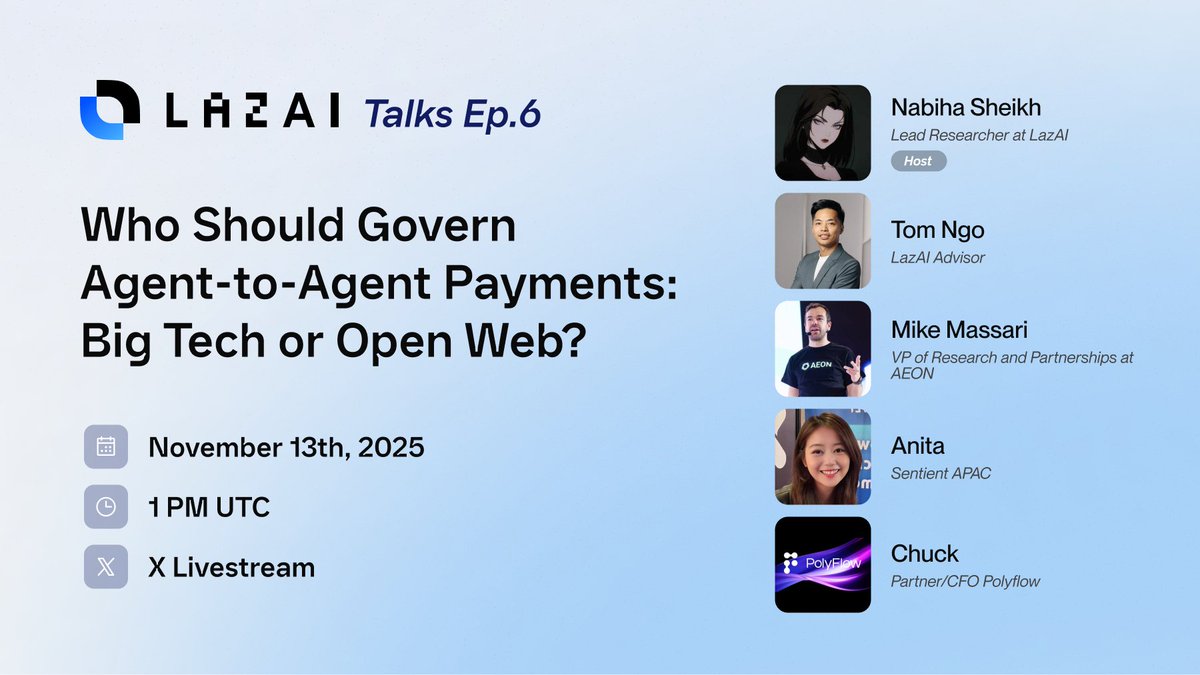 LAZAI Talks Ep.6

Who Should Govern Agent-to-Agent Payments: Big Tech or Open Web?

November 13th, 2025

1 PM UTC

X Livestream

Nabiha Sheikh
Lead Researcher at LazAI
Host

Tom Ngo
LazAI Advisor

AEON

Mike Massari
VP of Research and Partnerships at AEON

Anita
Sentient APAC

PolyFlow

Chuck
Partner/CFO Polyflow